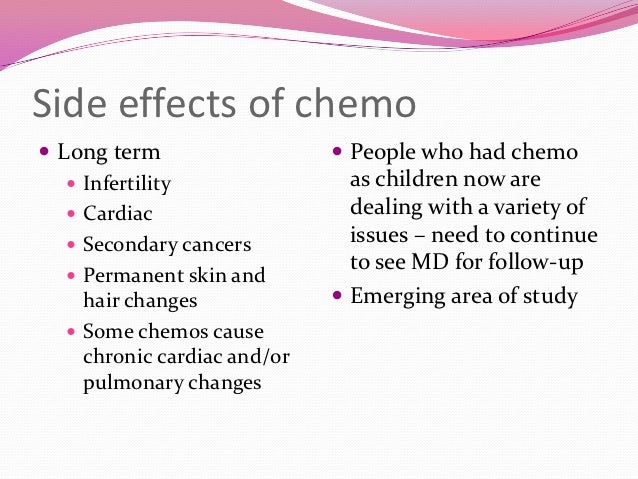 Side effects of chemo

- Long term
  - Infertility
  - Cardiac
  - Secondary cancers
  - Permanent skin and hair changes
  - Some chemos cause chronic cardiac and/or pulmonary changes

- People who had chemo as children now are dealing with a variety of issues – need to continue to see MD for follow-up
- Emerging area of study